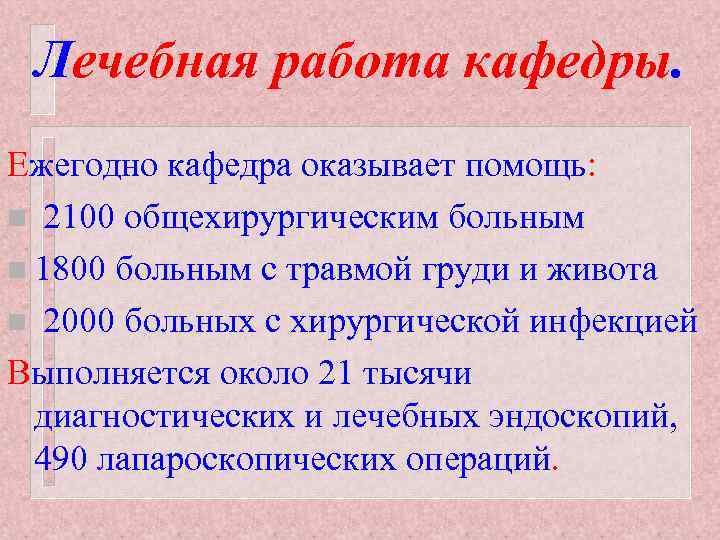 Лечебная работа кафедры.

Ежегодно кафедра оказывает помощь:

2100 общехирургическим больным

1800 больным с травмой груди и живота

2000 больных с хирургической инфекцией

Выполняется около 21 тысячи диагностических и лечебных эндоскопий, 490 лапароскопических операций.